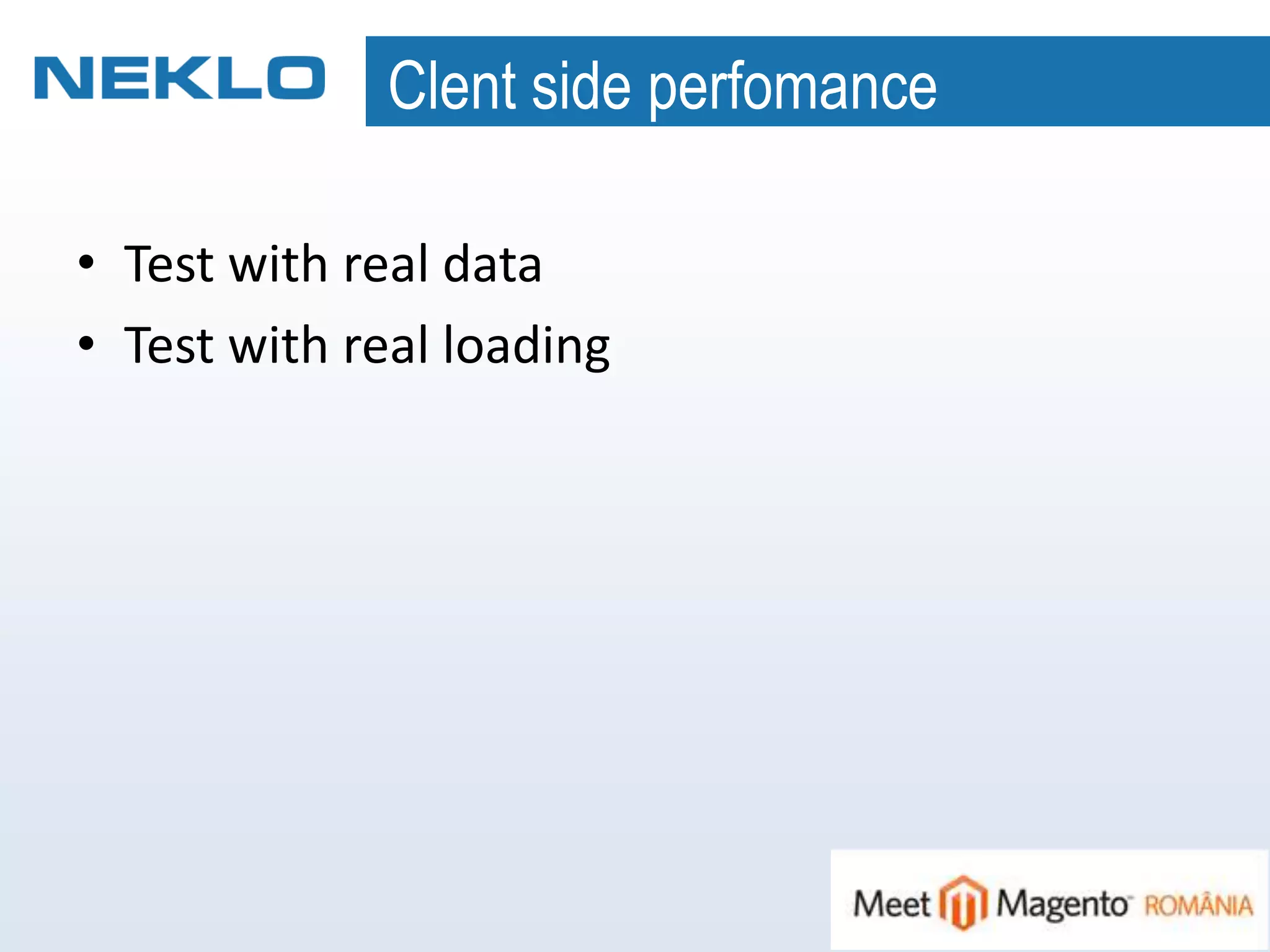 NEKLO

Clent side perfomance

• Test with real data
• Test with real loading

Meet Magento ROMÂNIA